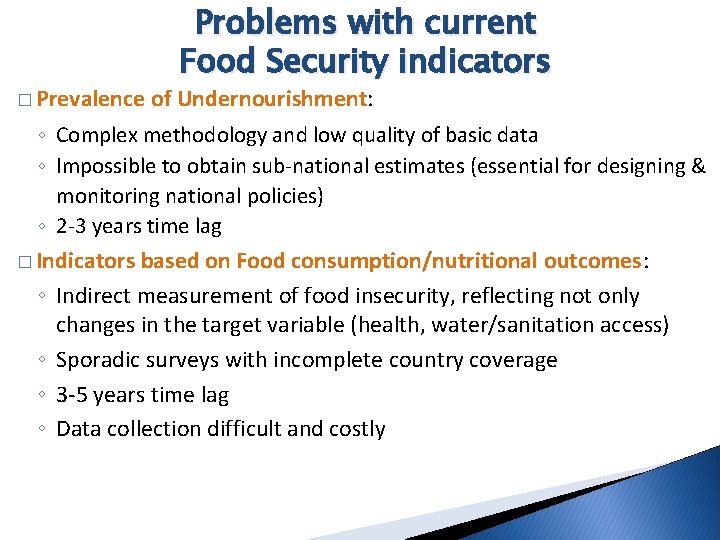 Problems with current
Food Security indicators

□ Prevalence of Undernourishment:

◦ Complex methodology and low quality of basic data
◦ Impossible to obtain sub-national estimates (essential for designing & monitoring national policies)
◦ 2-3 years time lag

□ Indicators based on Food consumption/nutritional outcomes:

◦ Indirect measurement of food insecurity, reflecting not only changes in the target variable (health, water/sanitation access)
◦ Sporadic surveys with incomplete country coverage
◦ 3-5 years time lag
◦ Data collection difficult and costly